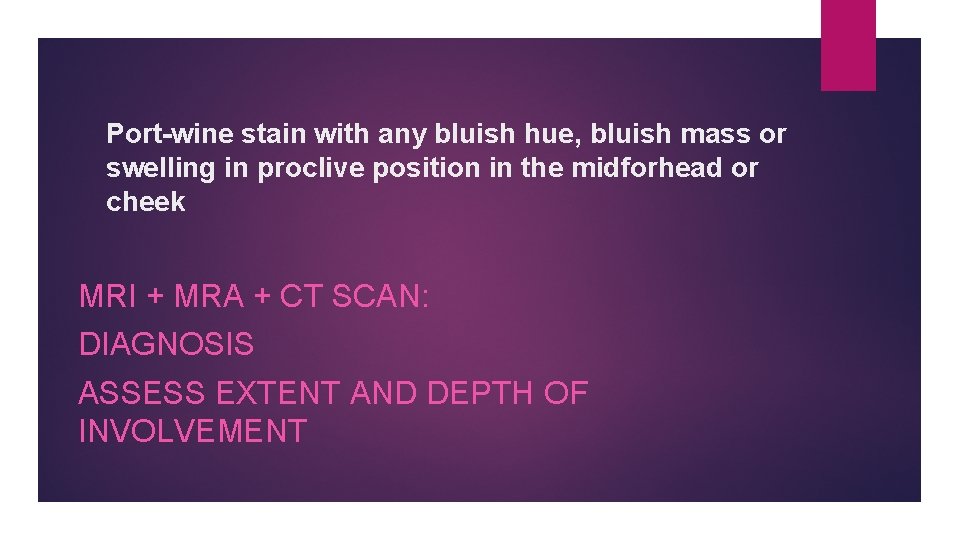 Port-wine stain with any bluish hue, bluish mass or swelling in proclive position in the midforhead or cheek

MRI + MRA + CT SCAN:

DIAGNOSIS

ASSESS EXTENT AND DEPTH OF INVOLVEMENT